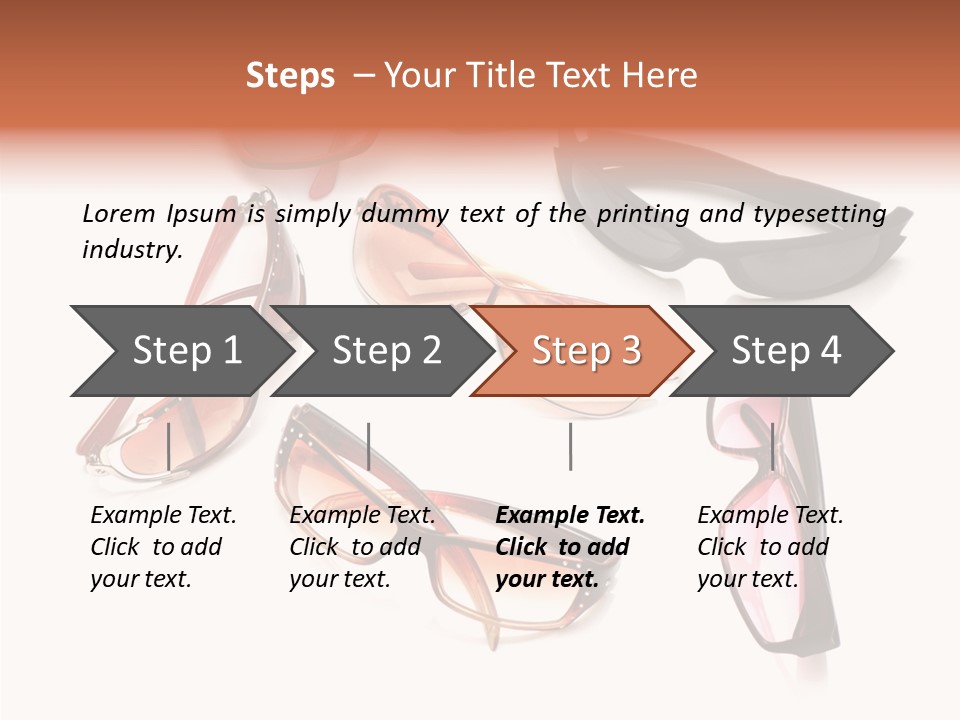 Steps – Your Title Text Here

Lorem Ipsum is simply dummy text of the printing and typesetting industry.

Step 1

Step 2

Step 3

Step 4

Example Text. Click to add your text.

Example Text. Click to add your text.

Example Text. Click to add your text.

Example Text. Click to add your text.